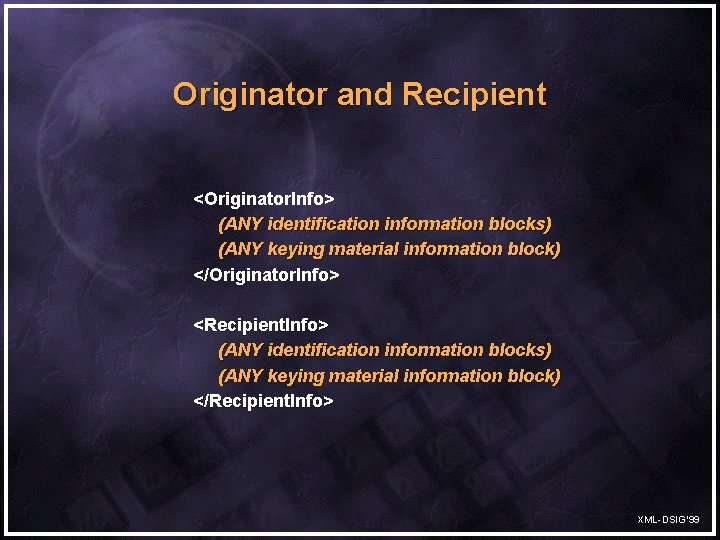 Originator and Recipient

<OriginatorInfo>
(ANY identification information blocks)
(ANY keying material information block)
</OriginatorInfo>

<RecipientInfo>
(ANY identification information blocks)
(ANY keying material information block)
</RecipientInfo>

XML-DSIG'99